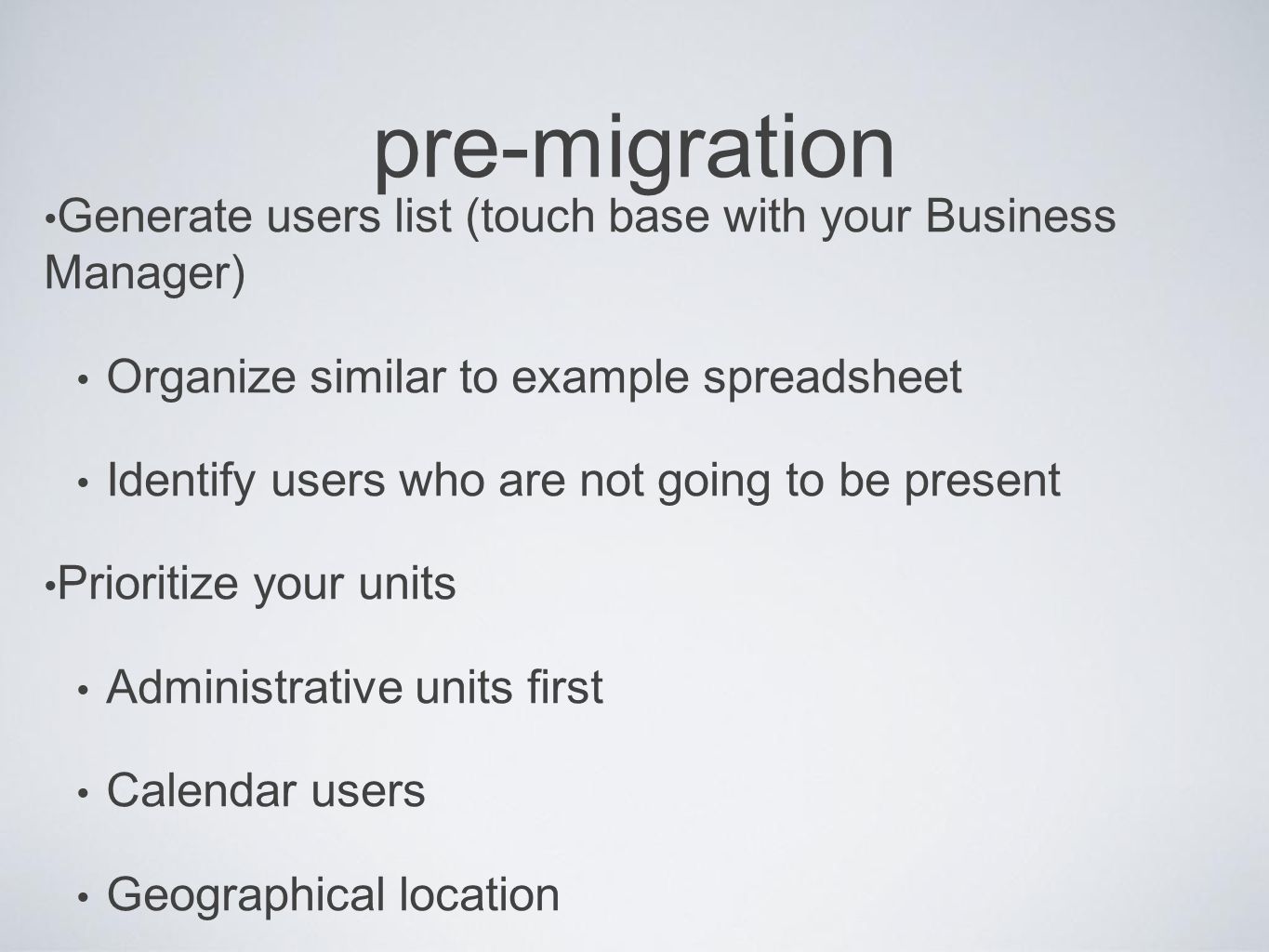 pre-migration

• Generate users list (touch base with your Business Manager)

• Organize similar to example spreadsheet

• Identify users who are not going to be present

• Prioritize your units

• Administrative units first

• Calendar users

• Geographical location